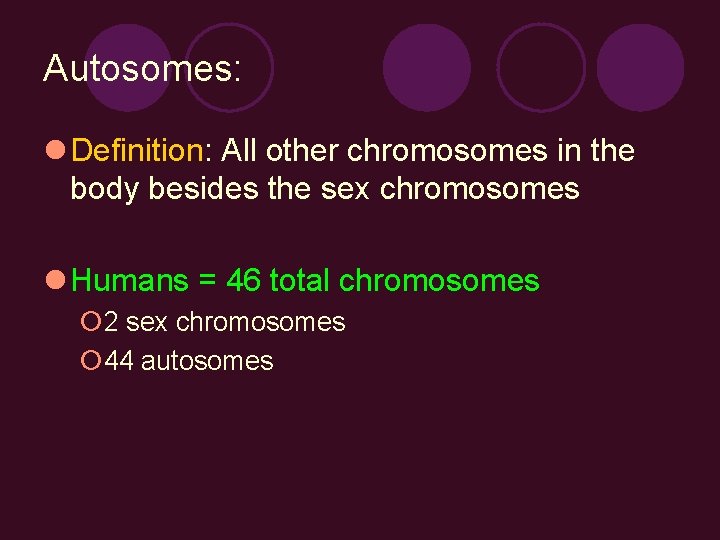 Autosomes:

Definition: All other chromosomes in the body besides the sex chromosomes

Humans = 46 total chromosomes

2 sex chromosomes

44 autosomes